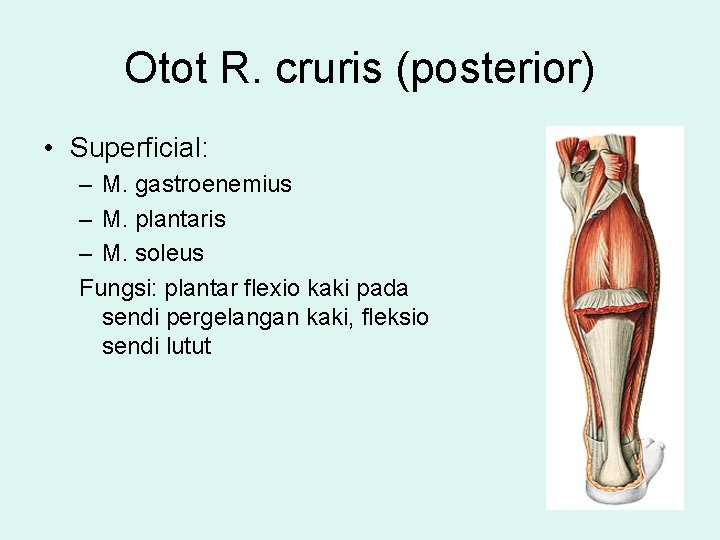 Otot R. cruris (posterior)

• Superficial:
– M. gastroenemius
– M. plantaris
– M. soleus

Fungsi: plantar flexio kaki pada sendi pergelangan kaki, fleksio sendi lutut